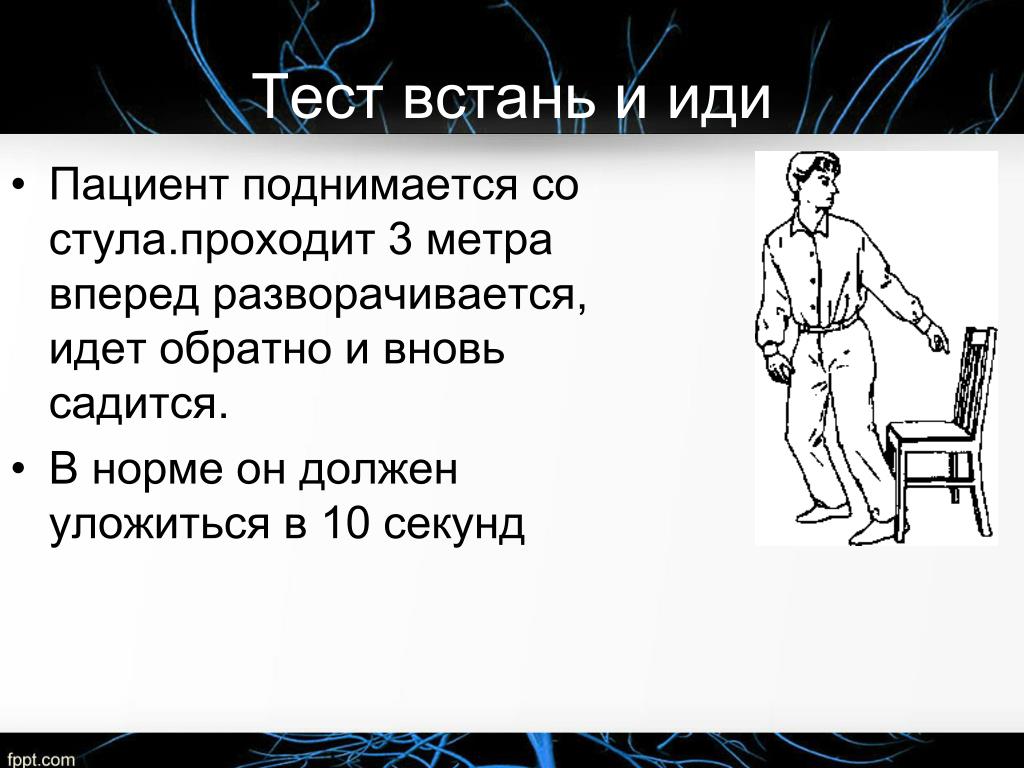 Тест встань и иди

• Пациент поднимается со стула.проходит 3 метра вперед разворачивается, идет обратно и вновь садится.

• В норме он должен уложиться в 10 секунд

fppt.com